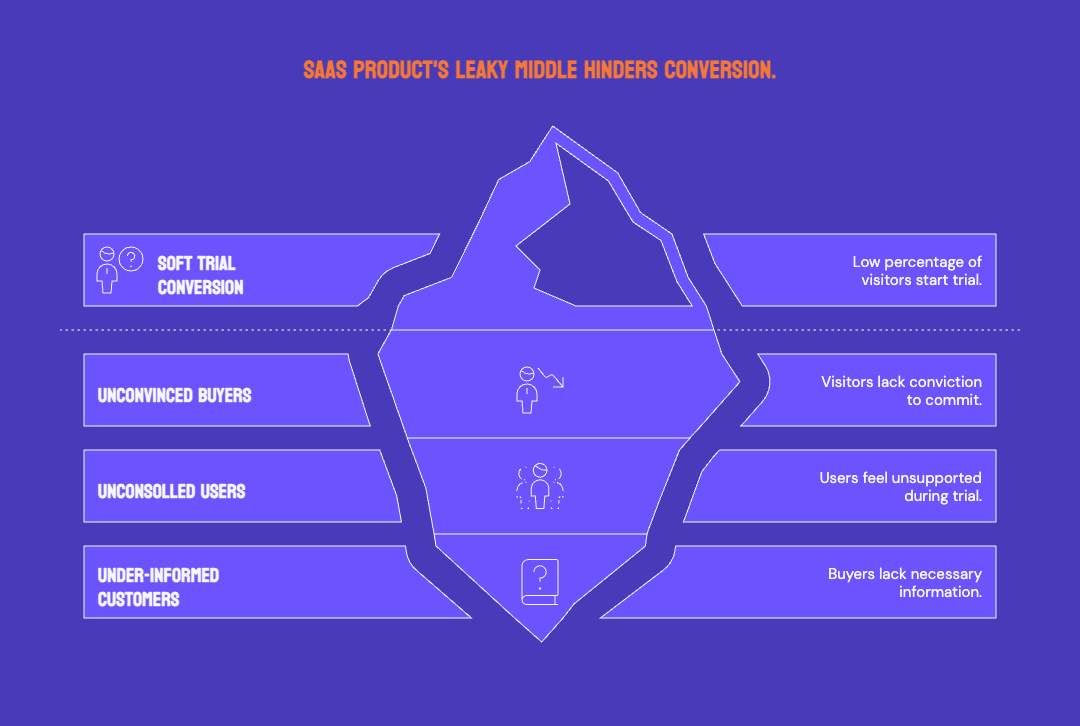 SAAS PRODUCT'S LEAKY MIDDLE HINDERS CONVERSION.

SOFT TRIAL CONVERSION

Low percentage of visitors start trial.

UNCONVINCED BUYERS

Visitors lack conviction to commit.

UNCONSOLLED USERS

Users feel unsupported during trial.

UNDER-INFORMED CUSTOMERS

Buyers lack necessary information.